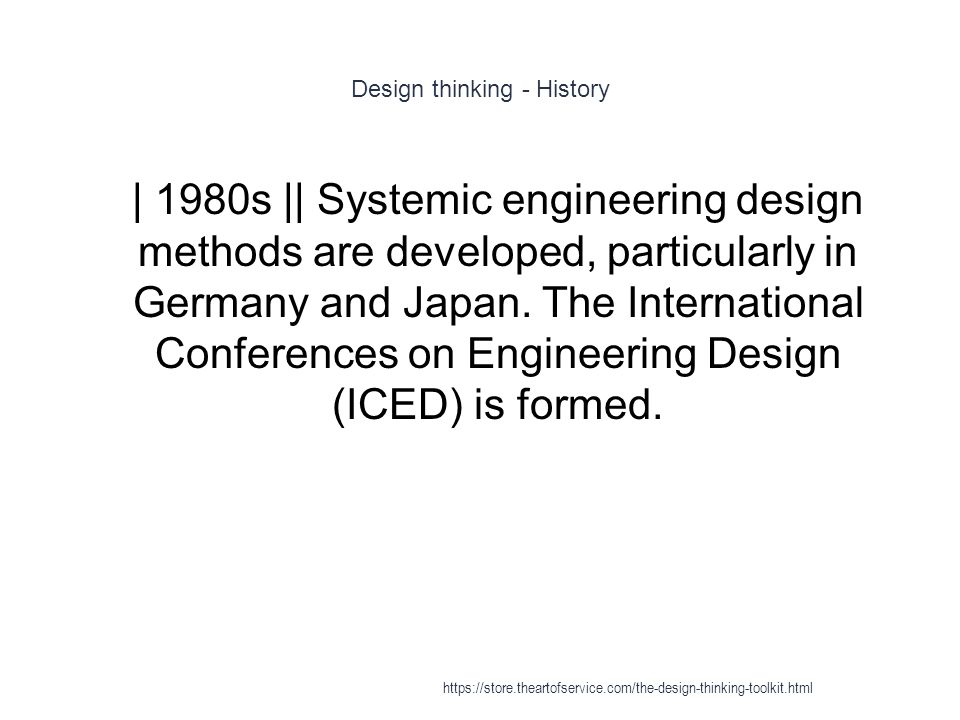 Design thinking - History

| 1980s || Systemic engineering design methods are developed, particularly in Germany and Japan. The International Conferences on Engineering Design (ICED) is formed.

https://store.theartofservice.com/the-design-thinking-toolkit.html